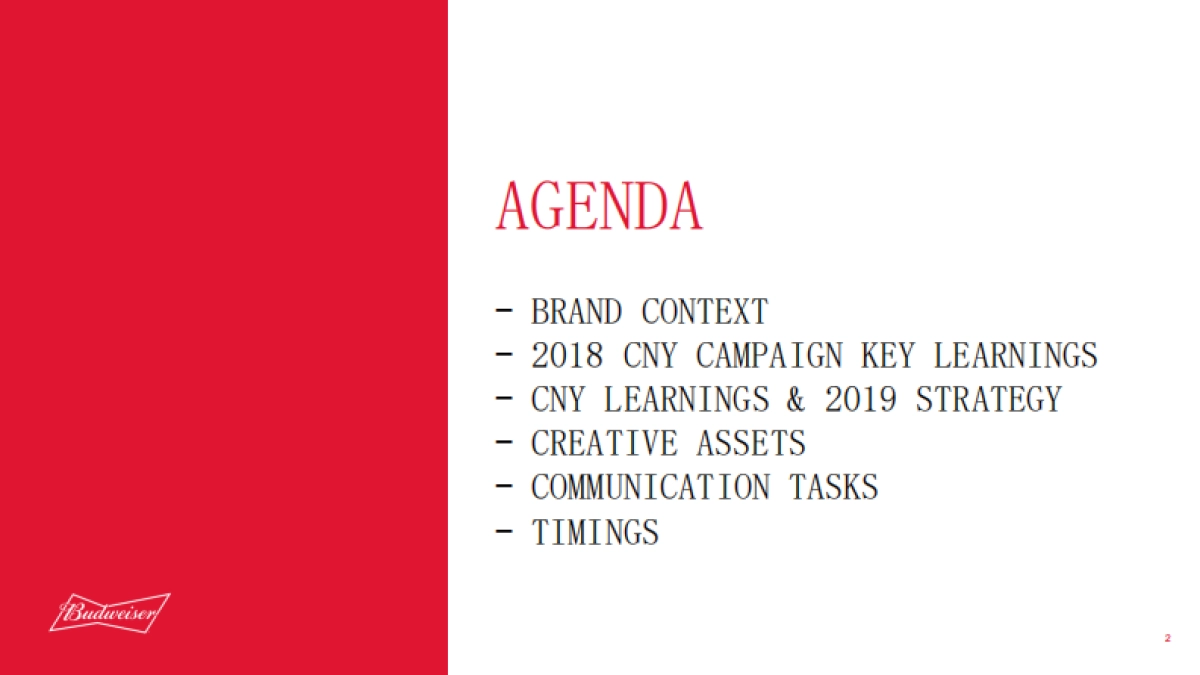 AGENDA

- BRAND CONTEXT
- 2018 CNY CAMPAIGN KEY LEARNINGS
- CNY LEARNINGS & 2019 STRATEGY
- CREATIVE ASSETS
- COMMUNICATION TASKS
- TIMINGS

Budweiser

2